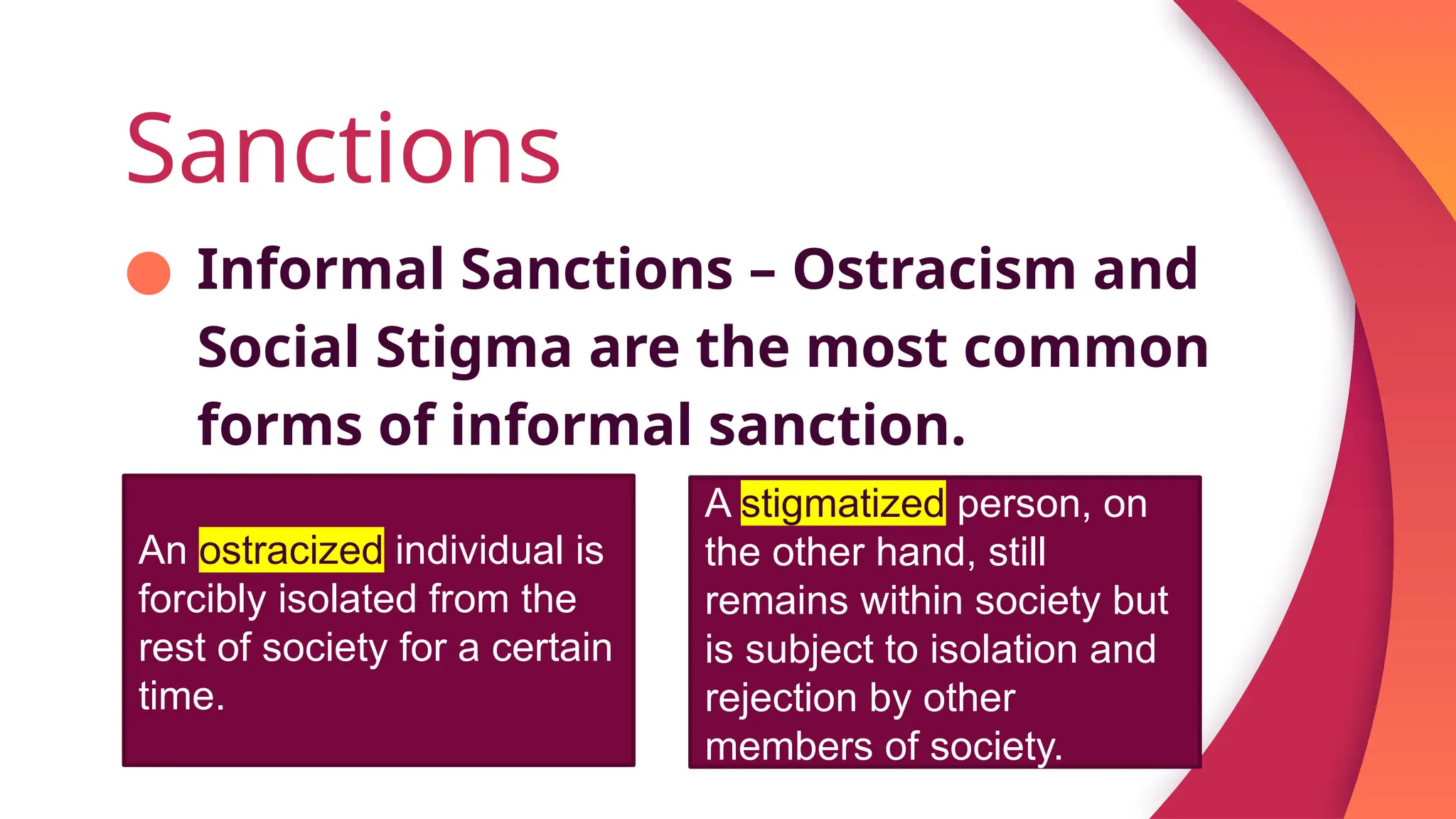 Sanctions

Informal Sanctions – Ostracism and Social Stigma are the most common forms of informal sanction.

An ostracized individual is forcibly isolated from the rest of society for a certain time.

A stigmatized person, on the other hand, still remains within society but is subject to isolation and rejection by other members of society.